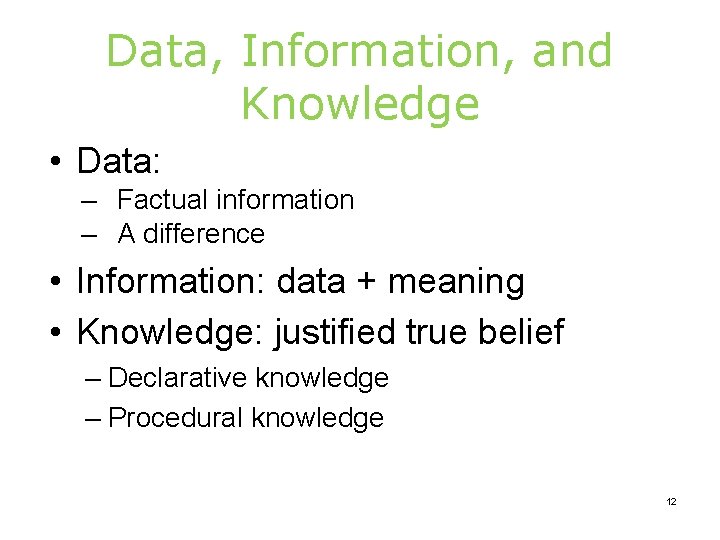 Data, Information, and Knowledge

• Data:
– Factual information
– A difference
• Information: data + meaning
• Knowledge: justified true belief
– Declarative knowledge
– Procedural knowledge

12